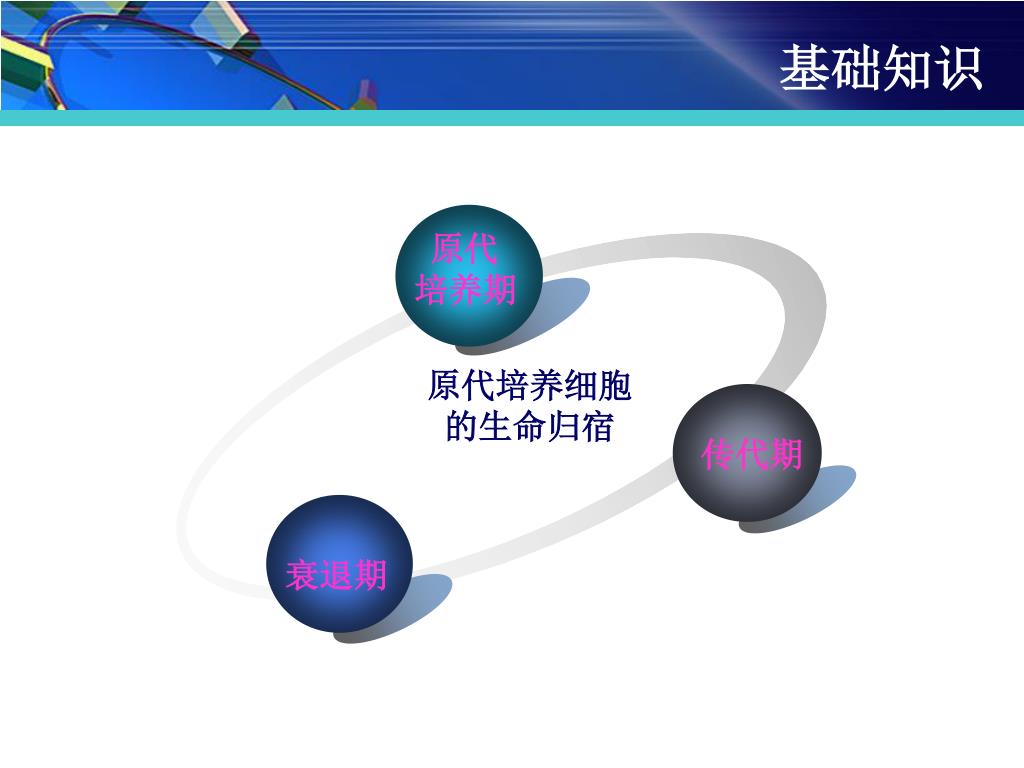 基础知识

原代培养期

原代培养细胞的生命归宿

传代期

衰退期